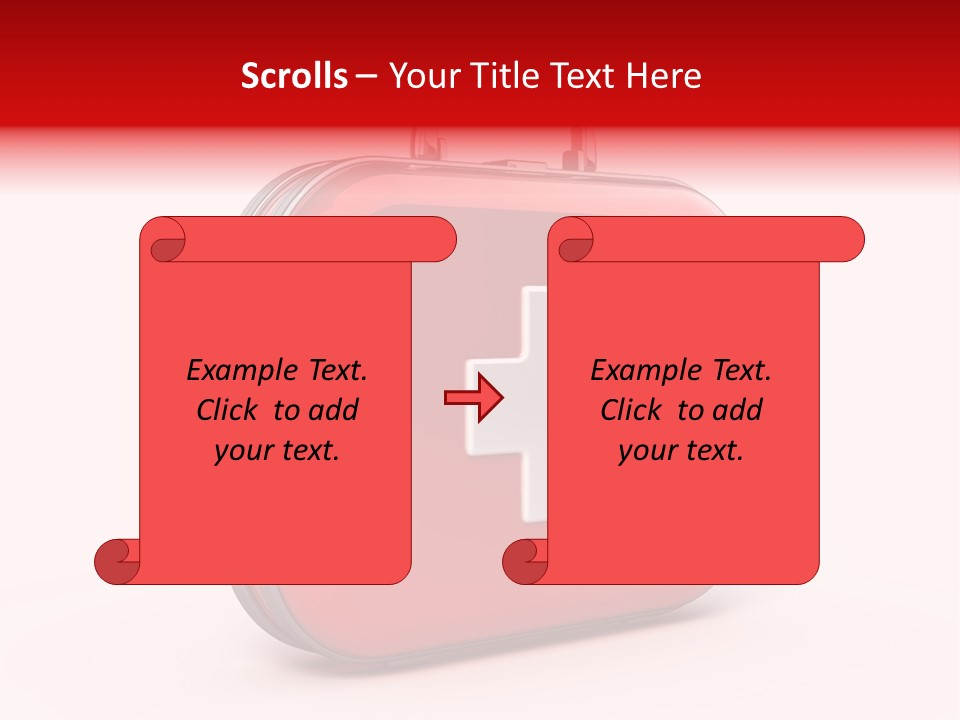 Scrolls – Your Title Text Here

Example Text. Click to add your text.

Example Text. Click to add your text.